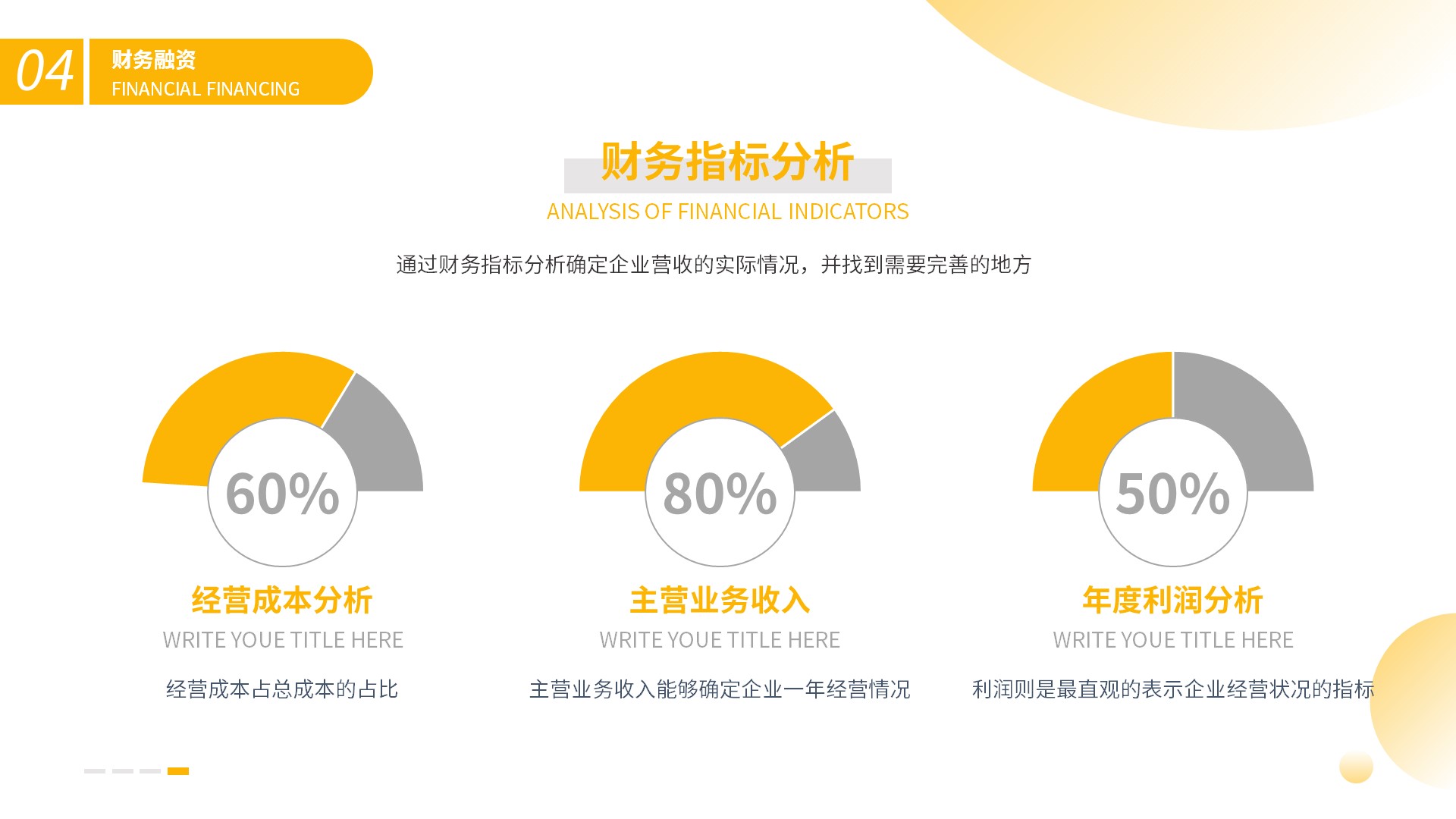 04
财务融资
FINANCIAL FINANCING

财务指标分析
ANALYSIS OF FINANCIAL INDICATORS

通过财务指标分析确定企业营收的实际情况，并找到需要完善的地方

60%
经营成本分析
WRITE YOUE TITLE HERE
经营成本占总成本的占比

80%
主营业务收入
WRITE YOUE TITLE HERE
主营业务收入能够确定企业一年经营情况

50%
年度利润分析
WRITE YOUE TITLE HERE
利润则是最直观的表示企业经营状况的指标